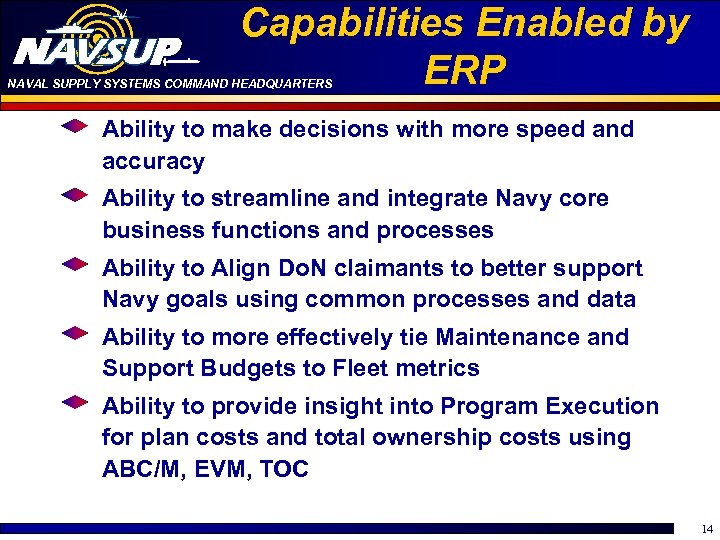 NAVSUP
NAVAL SUPPLY SYSTEMS COMMAND HEADQUARTERS

Capabilities Enabled by ERP

Ability to make decisions with more speed and accuracy

Ability to streamline and integrate Navy core business functions and processes

Ability to Align DoN claimants to better support Navy goals using common processes and data

Ability to more effectively tie Maintenance and Support Budgets to Fleet metrics

Ability to provide insight into Program Execution for plan costs and total ownership costs using ABC/M, EVM, TOC

14